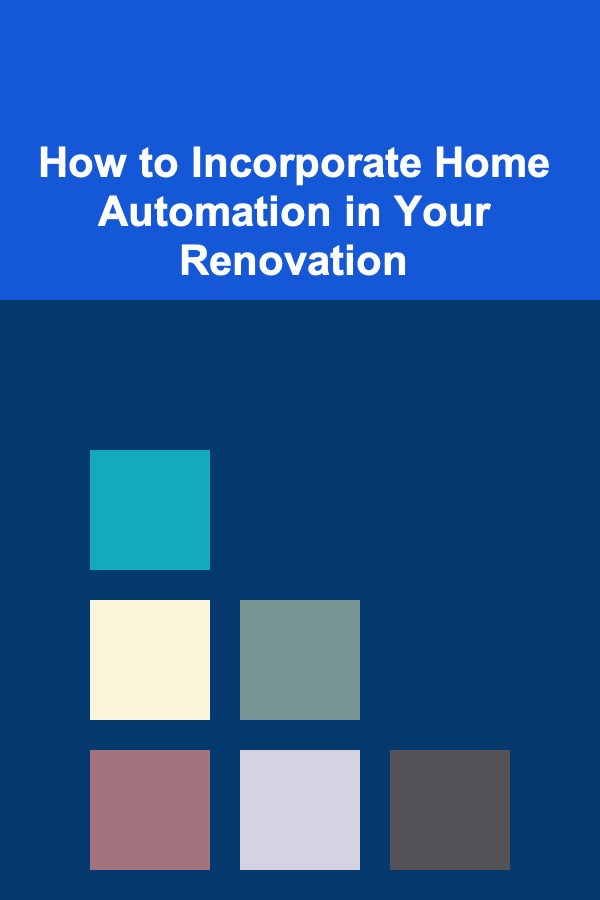 How to Incorporate Home Automation in Your Renovation